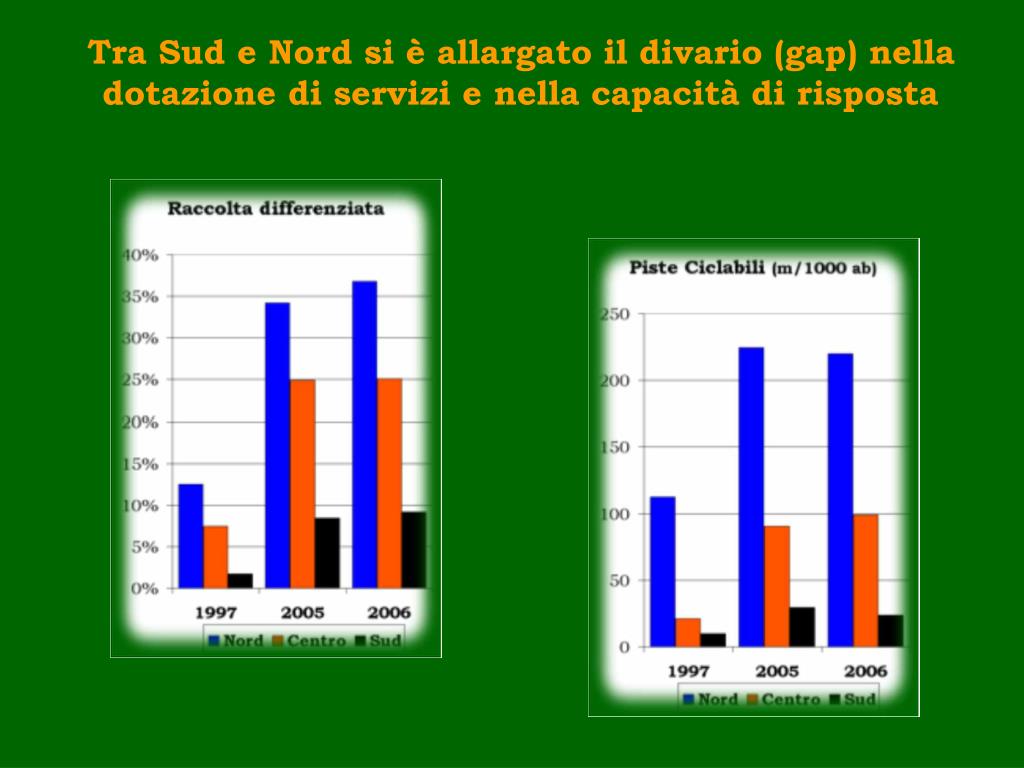 Tra Sud e Nord si è allargato il divario (gap) nella dotazione di servizi e nella capacità di risposta

Raccolta differenziata

40%
35%
30%
25%
20%
15%
10%
5%
0%

1997 2005 2006

Nord Centro Sud

Piste Ciclabili (m/1000 ab)

250
200
150
100
50
0

1997 2005 2006

Nord Centro Sud